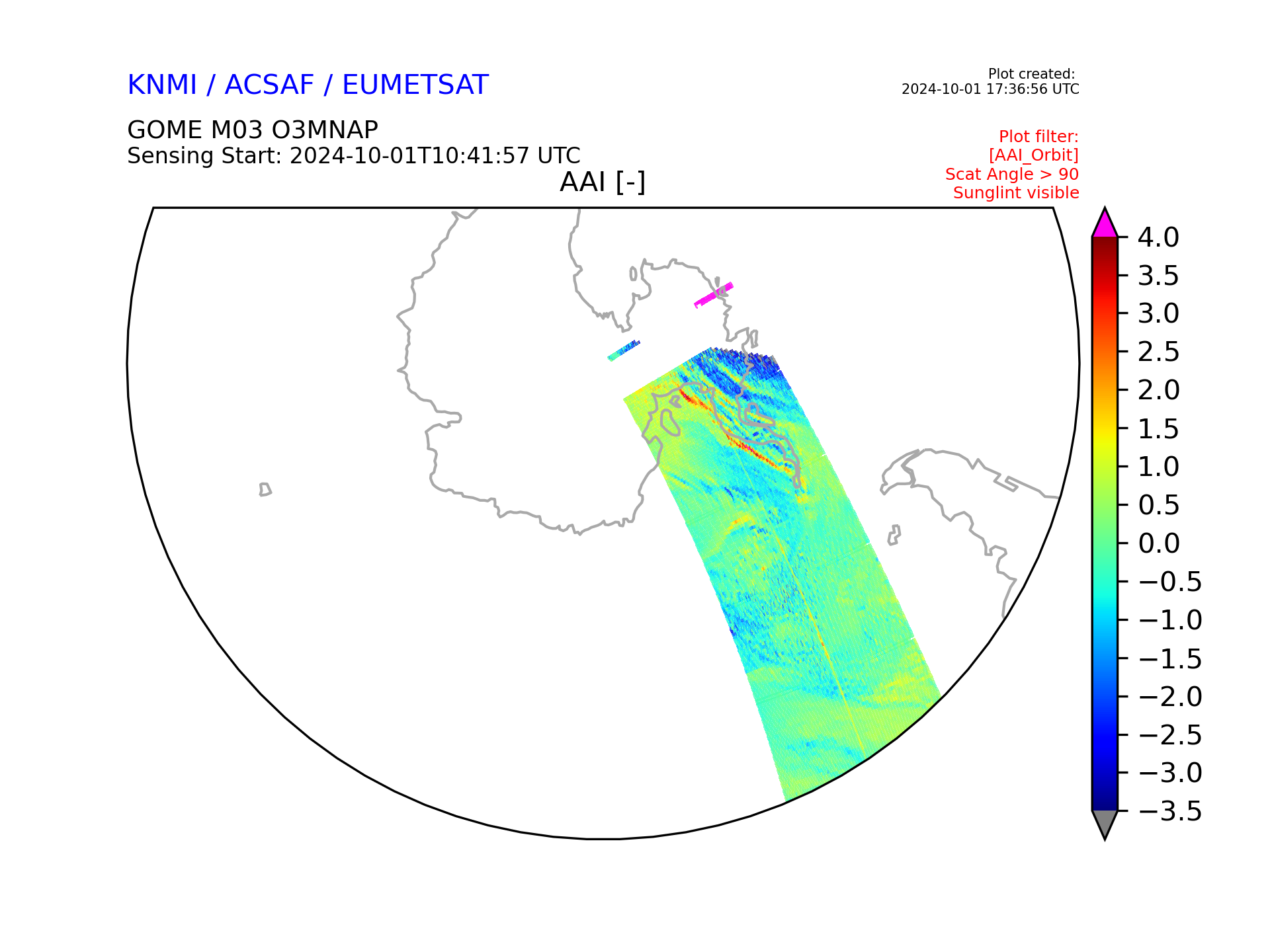 KNMI / ACSAF / EUMETSAT

Plot created:
2024-10-01 17:36:56 UTC

GOME M03 O3MNAP
Sensing Start: 2024-10-01T10:41:57 UTC

Plot filter:
[AAI_Orbit]
Scat Angle > 90
Sunglint visible

AAI [-]

4.0
3.5
3.0
2.5
2.0
1.5
1.0
0.5
0.0
−0.5
−1.0
−1.5
−2.0
−2.5
−3.0
−3.5